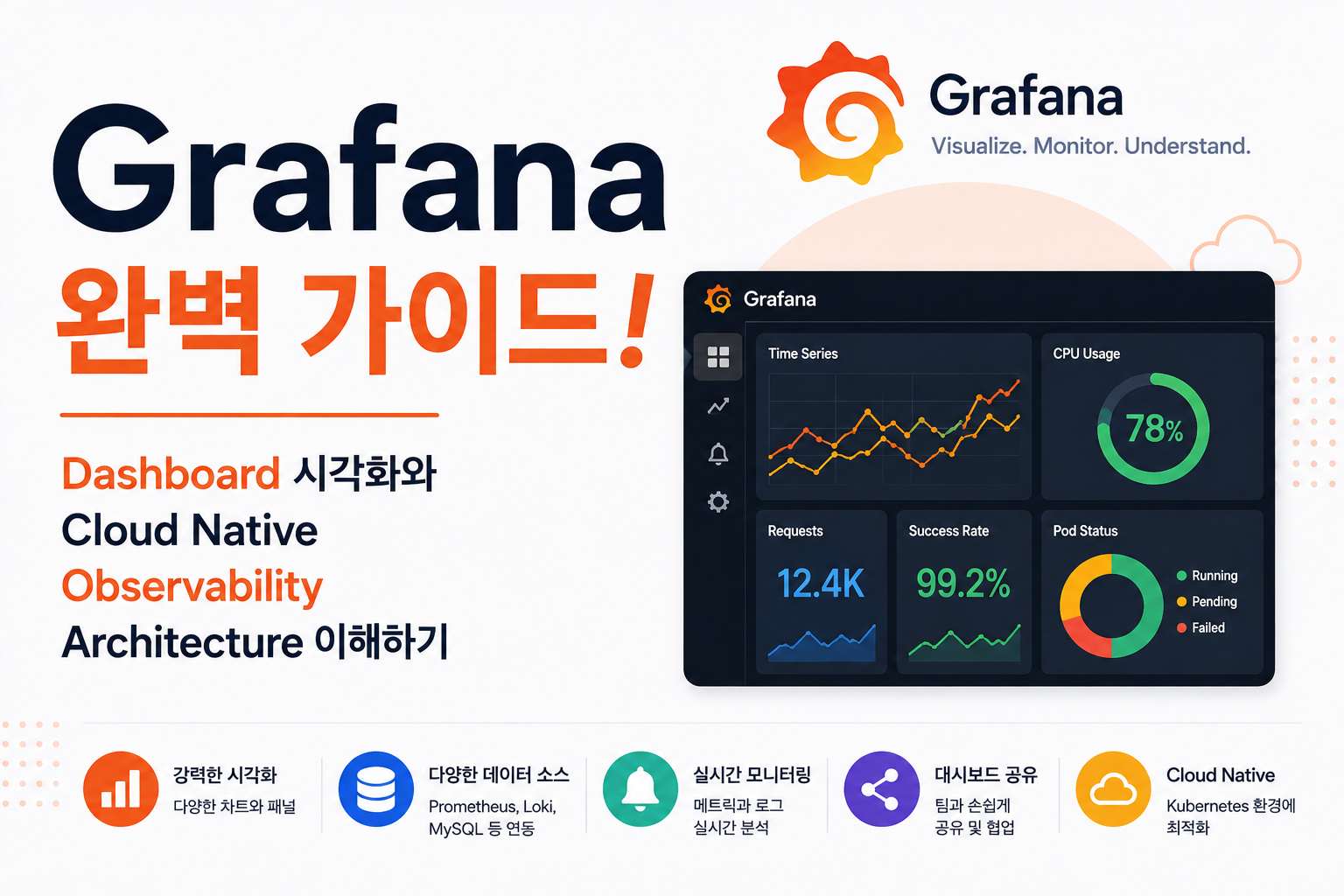 Grafana
완벽 가이드!

Dashboard 시각화와
Cloud Native
Observability
Architecture 이해하기

Grafana
Visualize. Monitor. Understand.

Grafana
Time Series
CPU Usage
78%
Requests
12.4K
Success Rate
99.2%
Pod Status
Running
Pending
Failed

강력한 시각화
다양한 차트와 패널

다양한 데이터 소스
Prometheus, Loki, MySQL 등 연동

실시간 모니터링
메트릭과 로그 실시간 분석

대시보드 공유
팀과 손쉽게 공유 및 협업

Cloud Native
Kubernetes 환경에 최적화